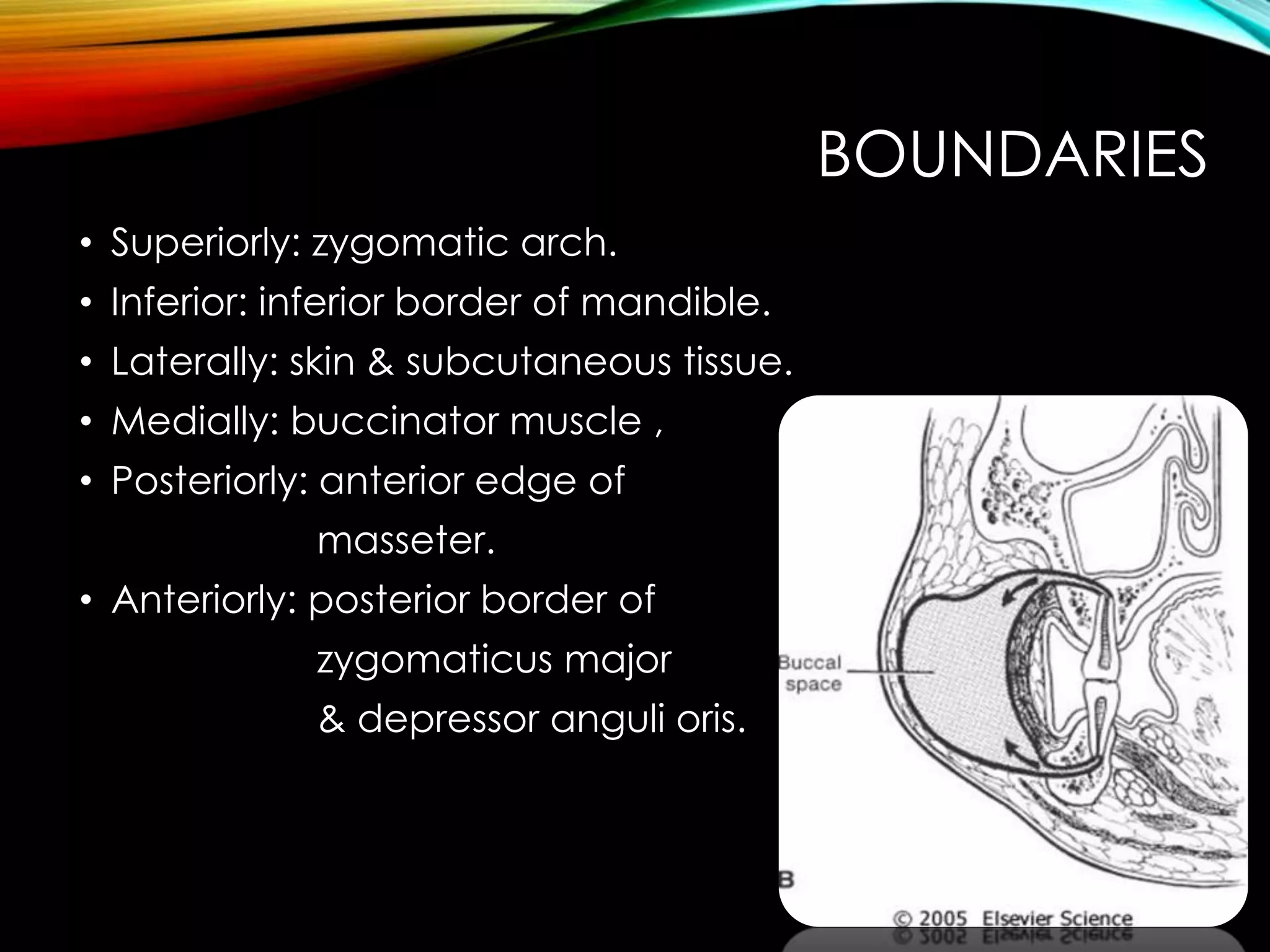 BOUNDARIES

• Superiorly: zygomatic arch.
• Inferior: inferior border of mandible.
• Laterally: skin & subcutaneous tissue.
• Medially: buccinator muscle ,
• Posteriorly: anterior edge of masseter.
• Anteriorly: posterior border of zygomaticus major & depressor anguli oris.

Buccal space

B

© 2005 Elsevier Science